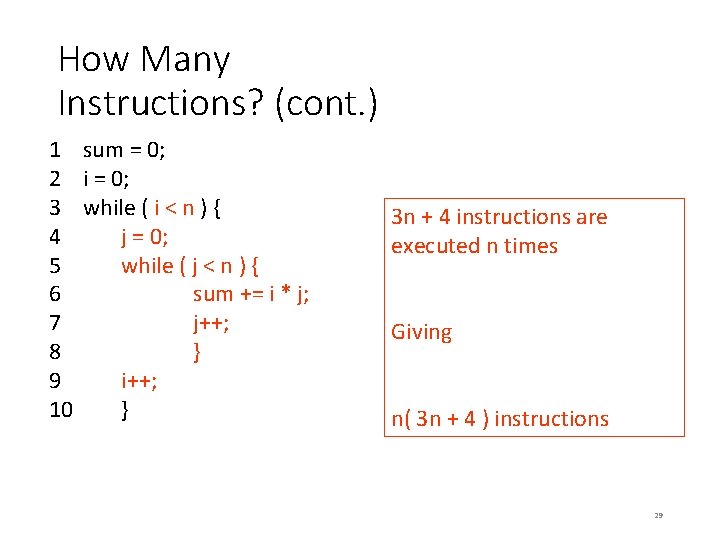 How Many Instructions? (cont.)

1 sum = 0;
2 i = 0;
3 while ( i < n ) {
4 j = 0;
5 while ( j < n ) {
6 sum += i * j;
7 j++;
8 }
9 i++;
10 }

3n + 4 instructions are executed n times

Giving

n( 3n + 4 ) instructions

29